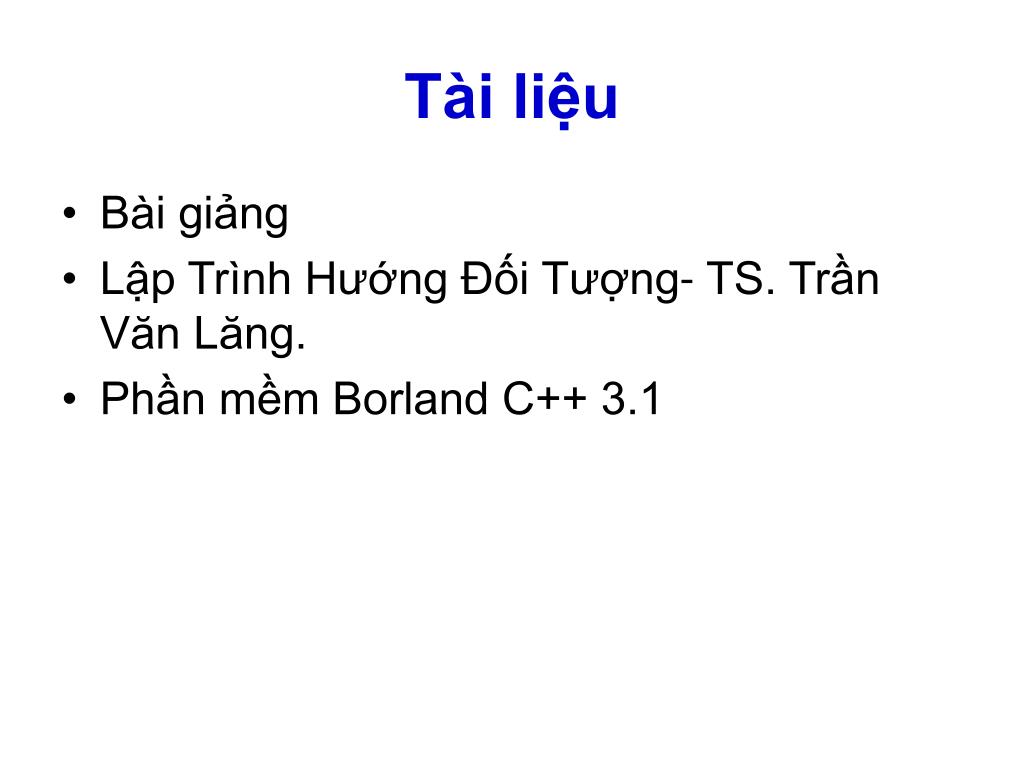 Tài liệu

• Bài giảng
• Lập Trình Hướng Đối Tượng- TS. Trần Văn Lăng.
• Phần mềm Borland C++ 3.1